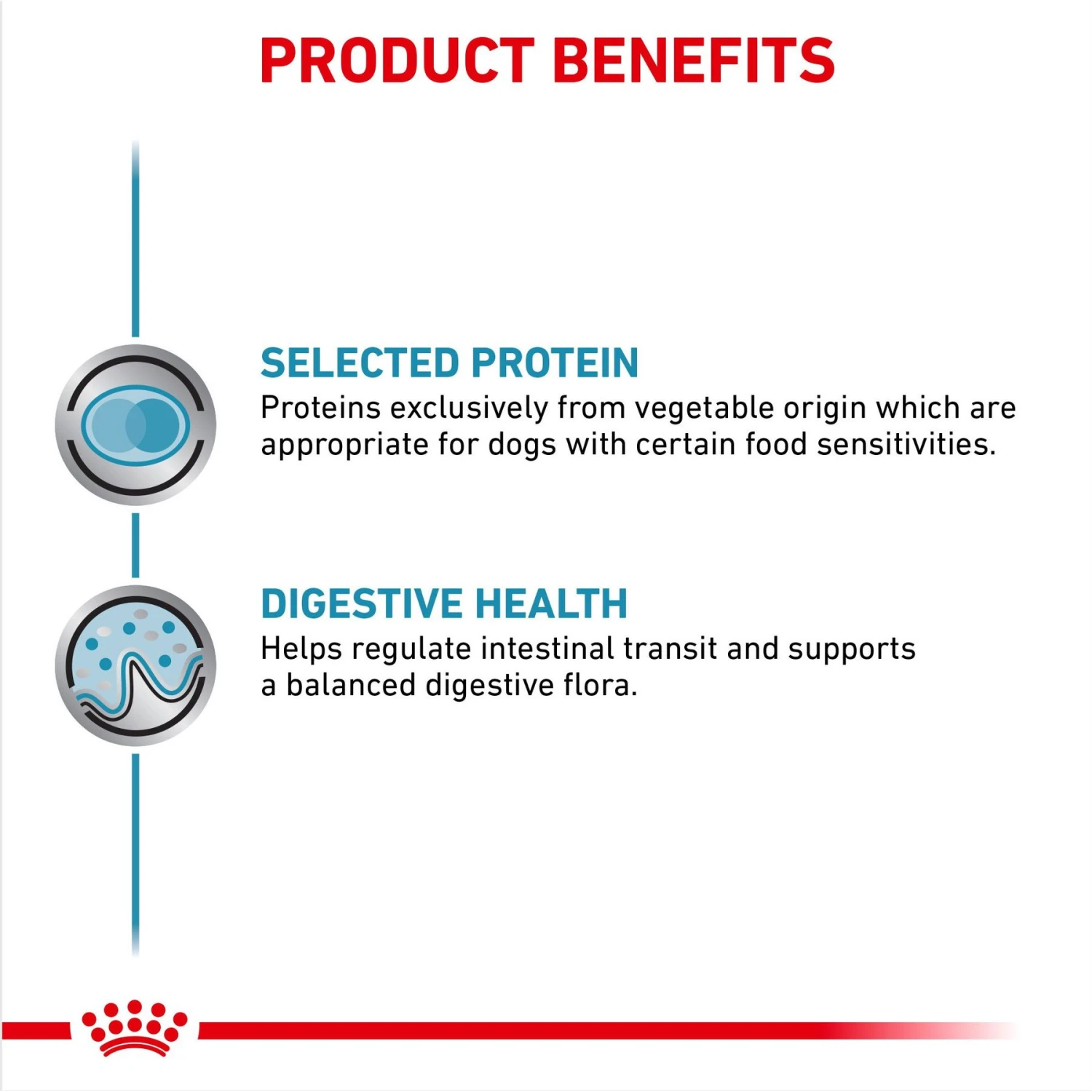 PRODUCT BENEFITS

SELECTED PROTEIN
Proteins exclusively from vegetable origin which are appropriate for dogs with certain food sensitivities.

DIGESTIVE HEALTH
Helps regulate intestinal transit and supports a balanced digestive flora.